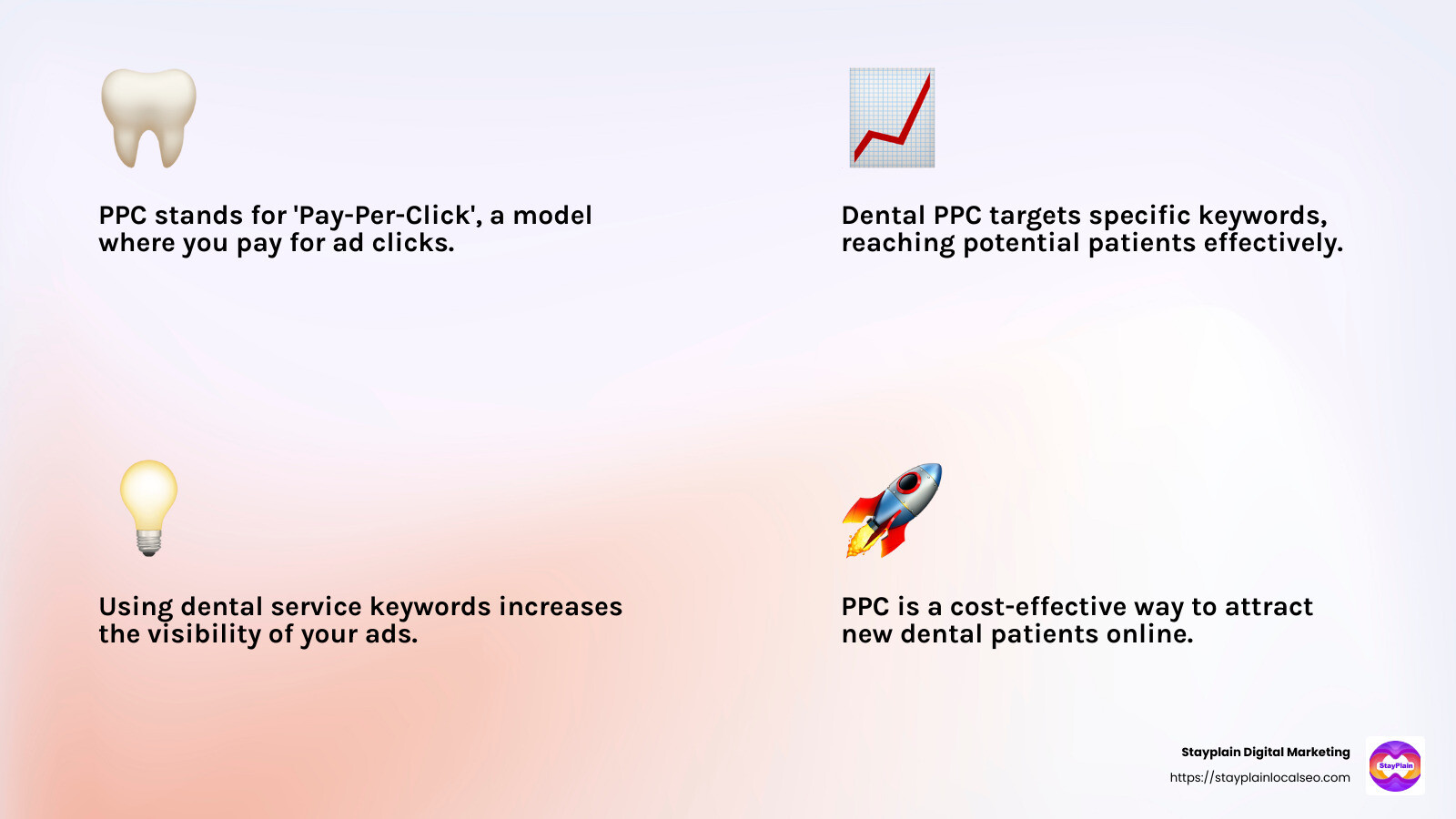 PPC stands for 'Pay-Per-Click', a model where you pay for ad clicks.

Dental PPC targets specific keywords, reaching potential patients effectively.

Using dental service keywords increases the visibility of your ads.

PPC is a cost-effective way to attract new dental patients online.

Stayplain Digital Marketing
https://stayplainlocalseo.com

StayPlain